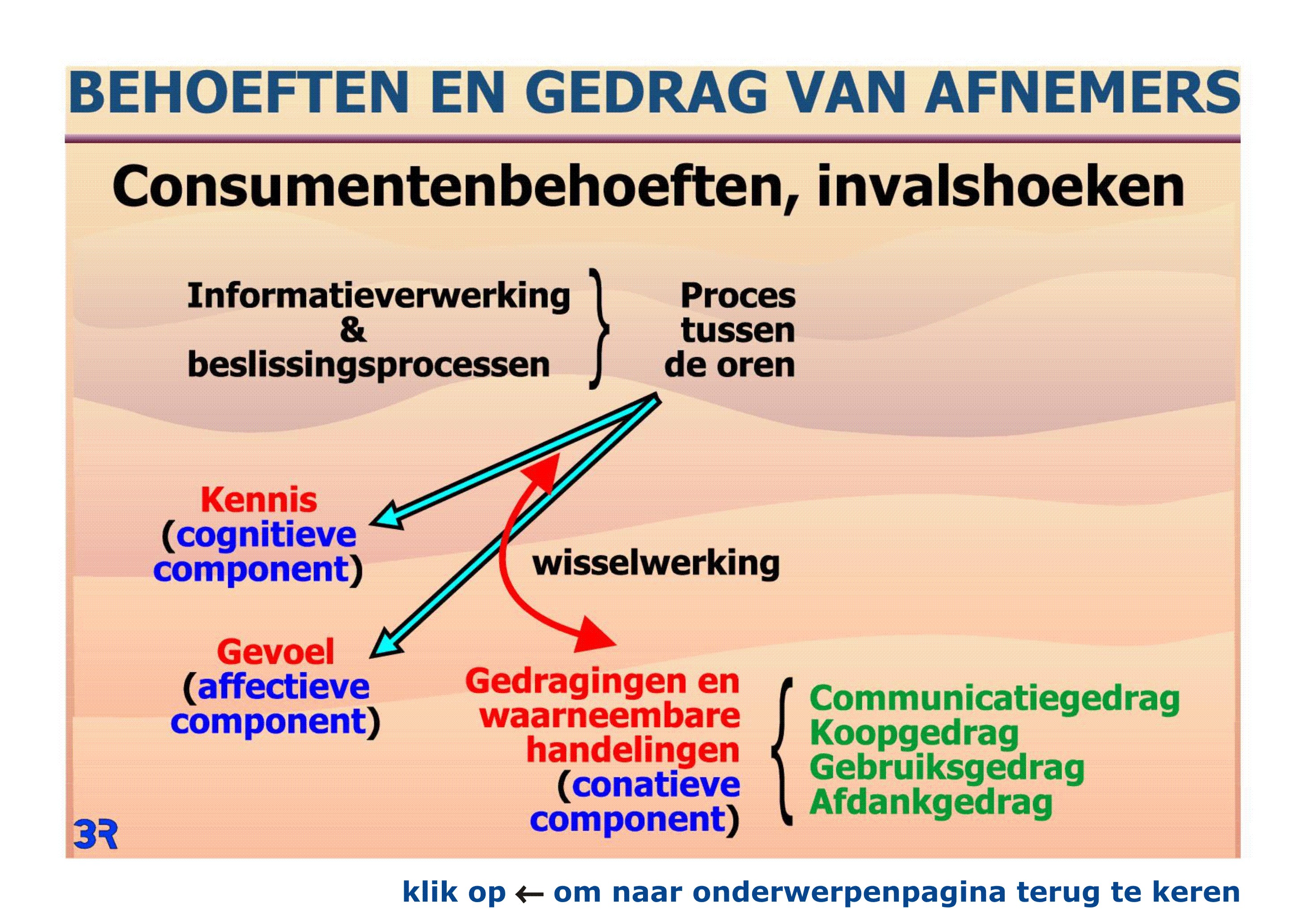 BEHOEFTEN EN GEDRAG VAN AFNEMERS

Consumentenbehoeften, invalshoeken

Informatieverwerking & beslissingsprocessen

Proces tussen de oren

Kennis (cognitieve component)

wisselwerking

Gevoel (affectieve component)

Gedragingen en waarneembare handelingen (conatieve component)

Communicatiegedrag
Koopgedrag
Gebruiksgedrag
Afdankgedrag

3R

klik op ← om naar onderwerpenpagina terug te keren